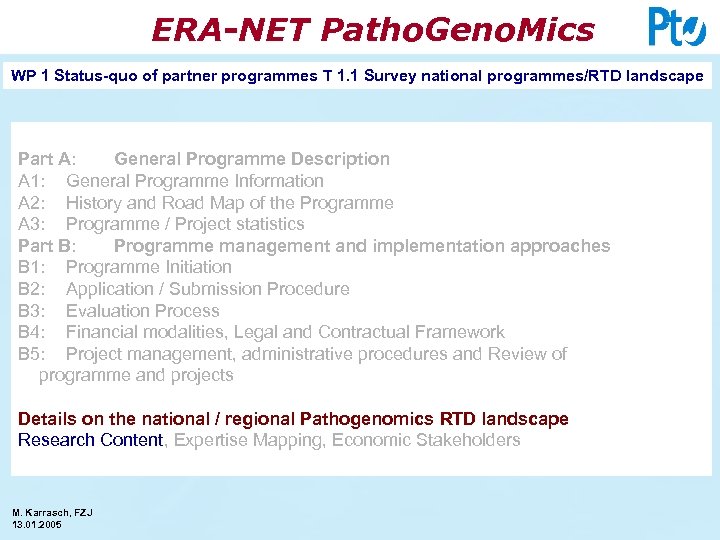 ERA-NET PathoGenoMics

PtJ

WP 1 Status-quo of partner programmes T 1.1 Survey national programmes/RTD landscape

Part A: General Programme Description
A1: General Programme Information
A2: History and Road Map of the Programme
A3: Programme / Project statistics
Part B: Programme management and implementation approaches
B1: Programme Initiation
B2: Application / Submission Procedure
B3: Evaluation Process
B4: Financial modalities, Legal and Contractual Framework
B5: Project management, administrative procedures and Review of programme and projects

Details on the national / regional Pathogenomics RTD landscape
Research Content, Expertise Mapping, Economic Stakeholders

M. Karrasch, FZJ
13.01.2005